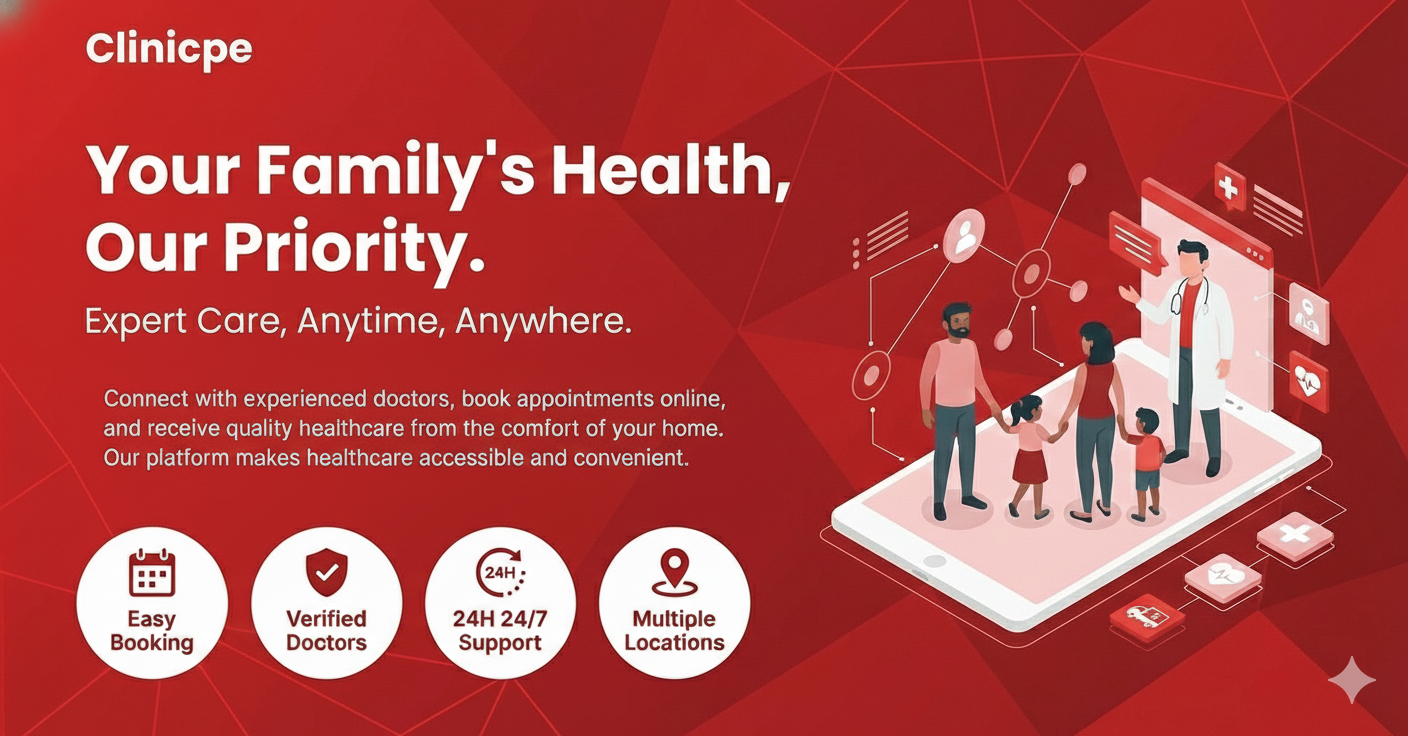 Clinicpe

Your Family's Health, Our Priority.

Expert Care, Anytime, Anywhere.

Connect with experienced doctors, book appointments online, and receive quality healthcare from the comfort of your home. Our platform makes healthcare accessible and convenient.

Easy Booking

Verified Doctors

24H

24H 24/7 Support

Multiple Locations